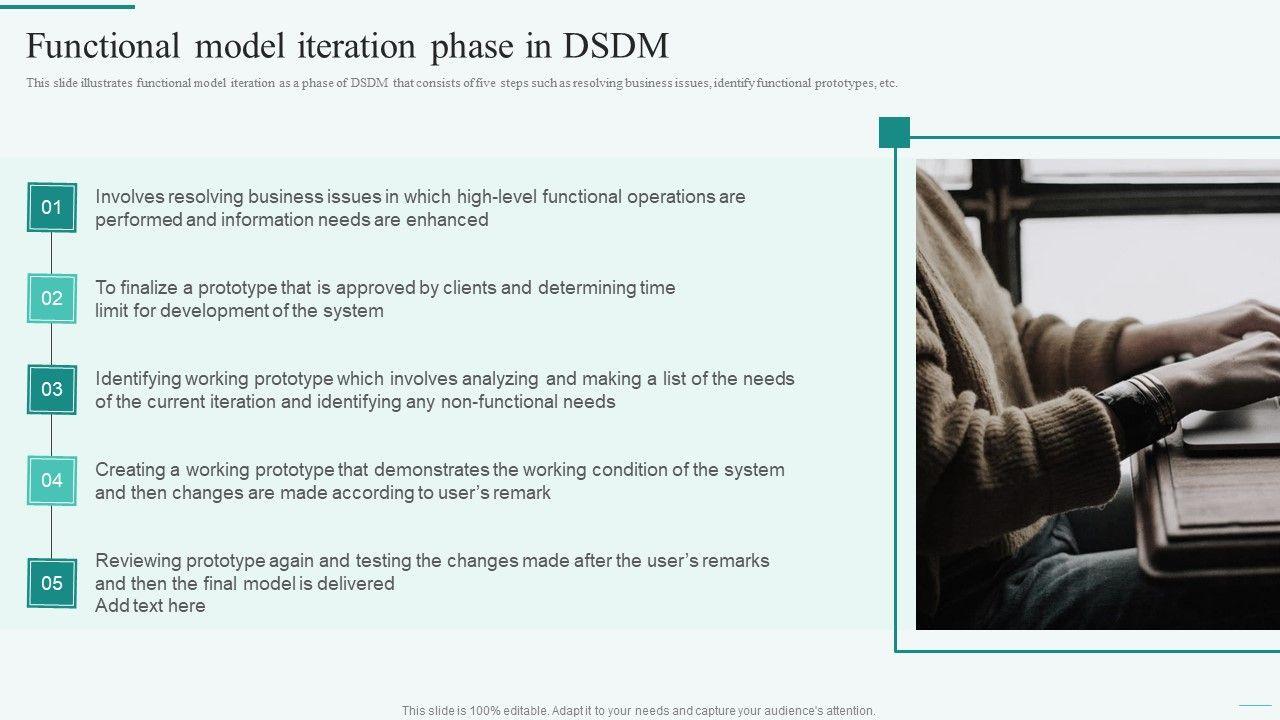 Functional model iteration phase in DSDM

This slide illustrates functional model iteration as a phase of DSDM that consists of five steps such as resolving business issues, identify functional prototypes, etc.

01
Involves resolving business issues in which high-level functional operations are performed and information needs are enhanced

02
To finalize a prototype that is approved by clients and determining time limit for development of the system

03
Identifying working prototype which involves analyzing and making a list of the needs of the current iteration and identifying any non-functional needs

04
Creating a working prototype that demonstrates the working condition of the system and then changes are made according to user's remark

05
Reviewing prototype again and testing the changes made after the user's remarks and then the final model is delivered
Add text here

This slide is 100% editable. Adapt it to your needs and capture your audience's attention.